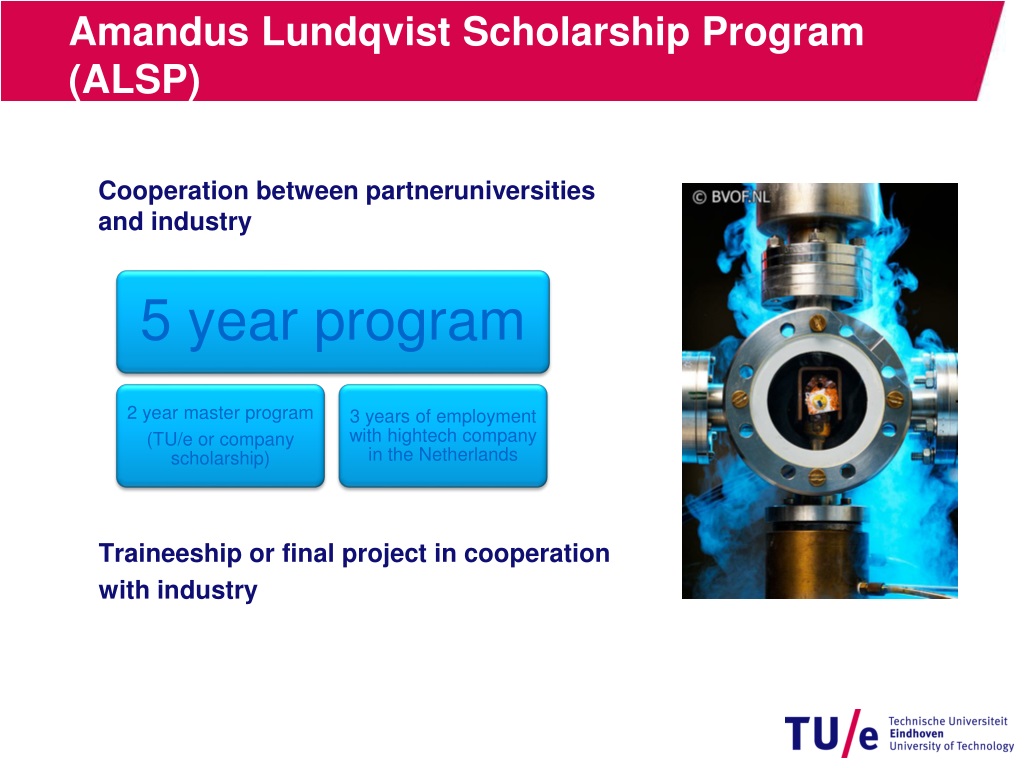 Amandus Lundqvist Scholarship Program (ALSP)

Cooperation between partneruniversities and industry

5 year program

2 year master program
(TU/e or company scholarship)

3 years of employment with hightech company in the Netherlands

Traineeship or final project in cooperation with industry

© BVOF.NL

TU/e Technische Universiteit Eindhoven University of Technology